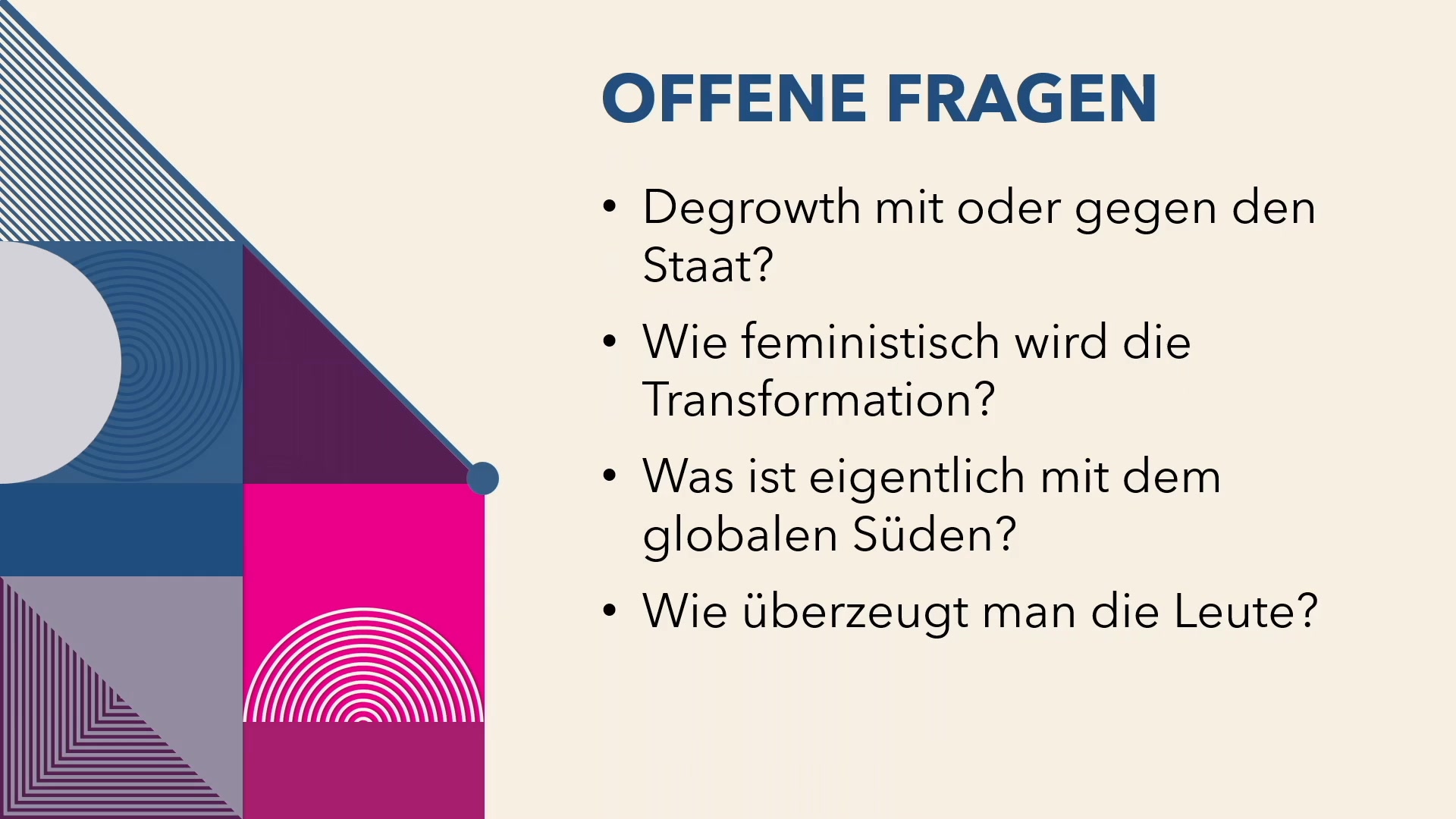 OFFENE FRAGEN

• Degrowth mit oder gegen den Staat?

• Wie feministisch wird die Transformation?

• Was ist eigentlich mit dem globalen Süden?

• Wie überzeugt man die Leute?